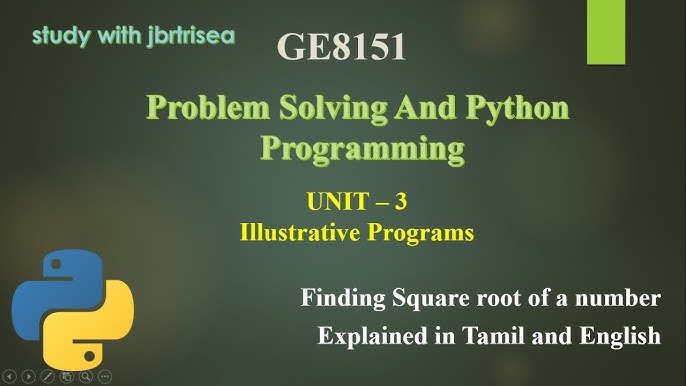 study with jbrtrisea

GE8151

Problem Solving And Python Programming

UNIT – 3
Illustrative Programs

Finding Square root of a number
Explained in Tamil and English